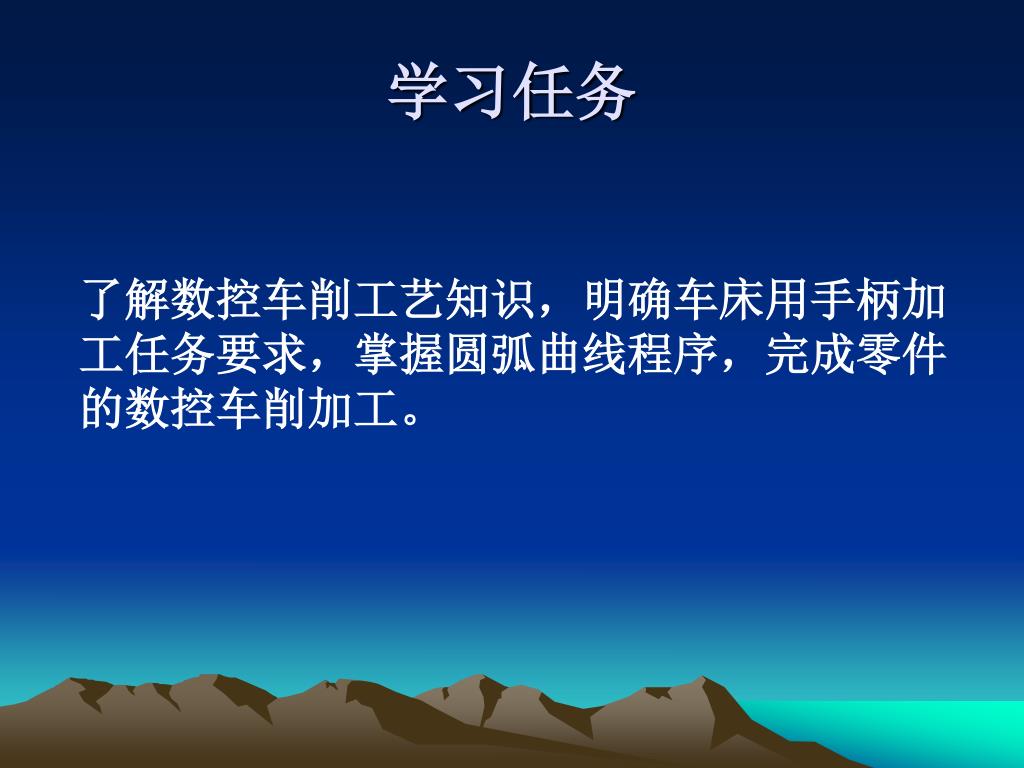 学习任务

了解数控车削工艺知识，明确车床用手柄加工任务要求，掌握圆弧曲线程序，完成零件的数控车削加工。